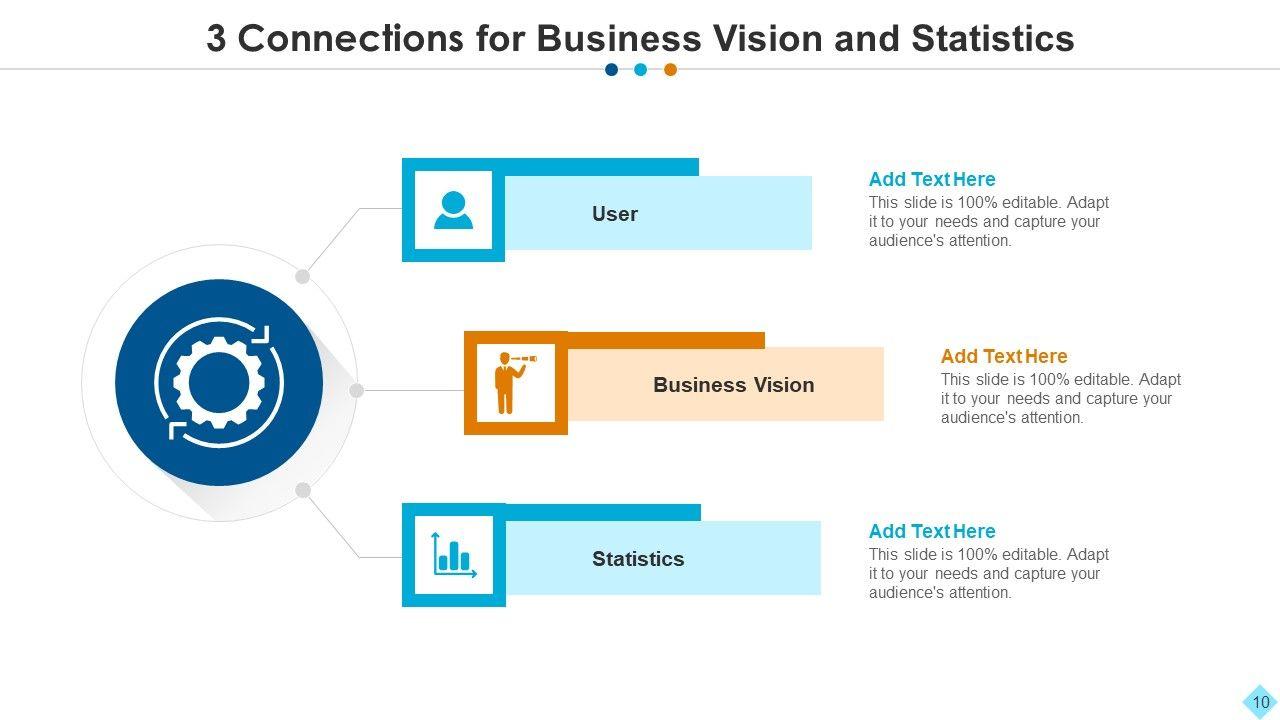 3 Connections for Business Vision and Statistics

User

Add Text Here
This slide is 100% editable. Adapt it to your needs and capture your audience's attention.

Business Vision

Add Text Here
This slide is 100% editable. Adapt it to your needs and capture your audience's attention.

Statistics

Add Text Here
This slide is 100% editable. Adapt it to your needs and capture your audience's attention.

10